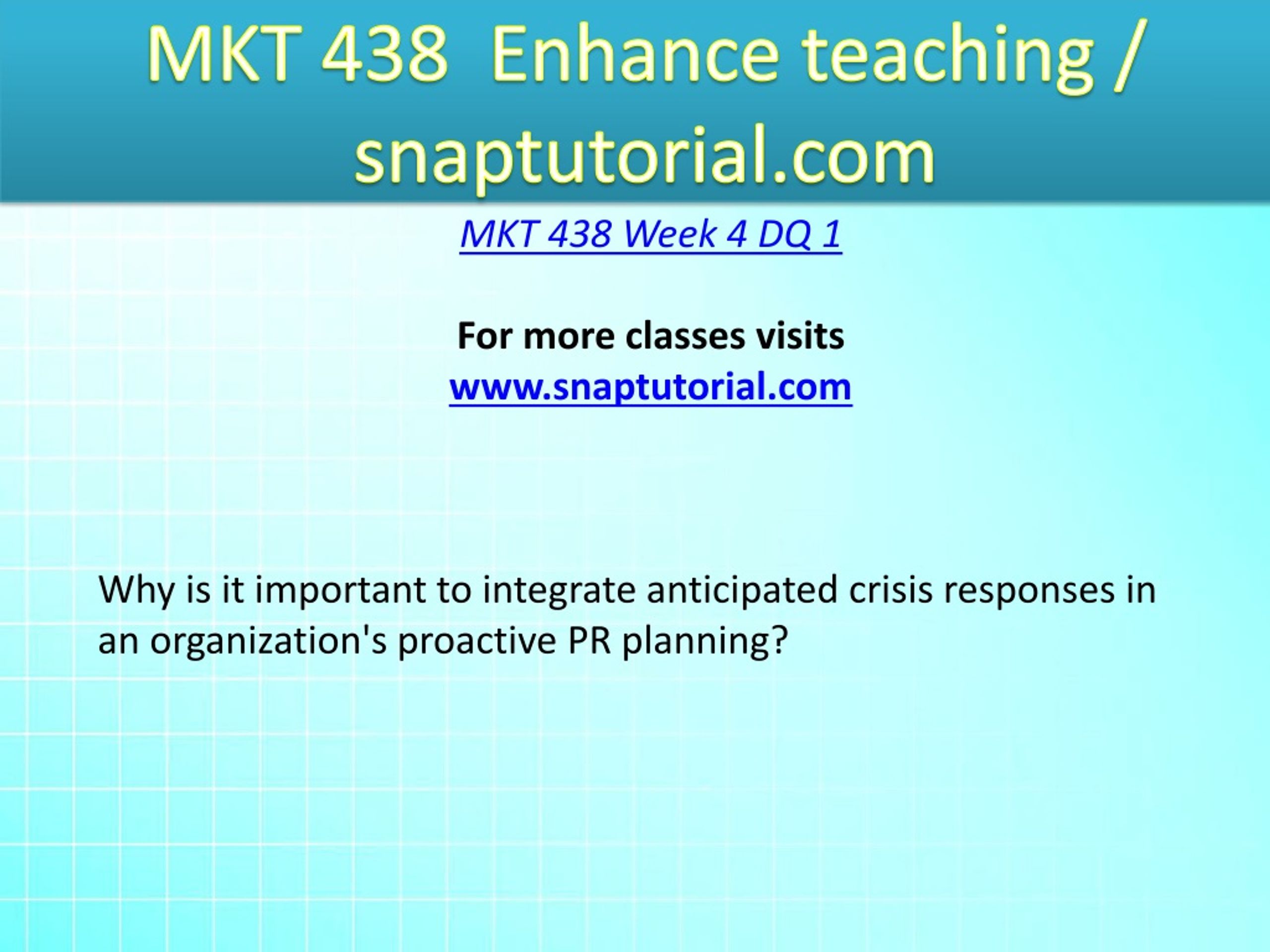 MKT 438 Enhance teaching / snaptutorial.com

MKT 438 Week 4 DQ 1

For more classes visits
www.snaptutorial.com

Why is it important to integrate anticipated crisis responses in an organization's proactive PR planning?